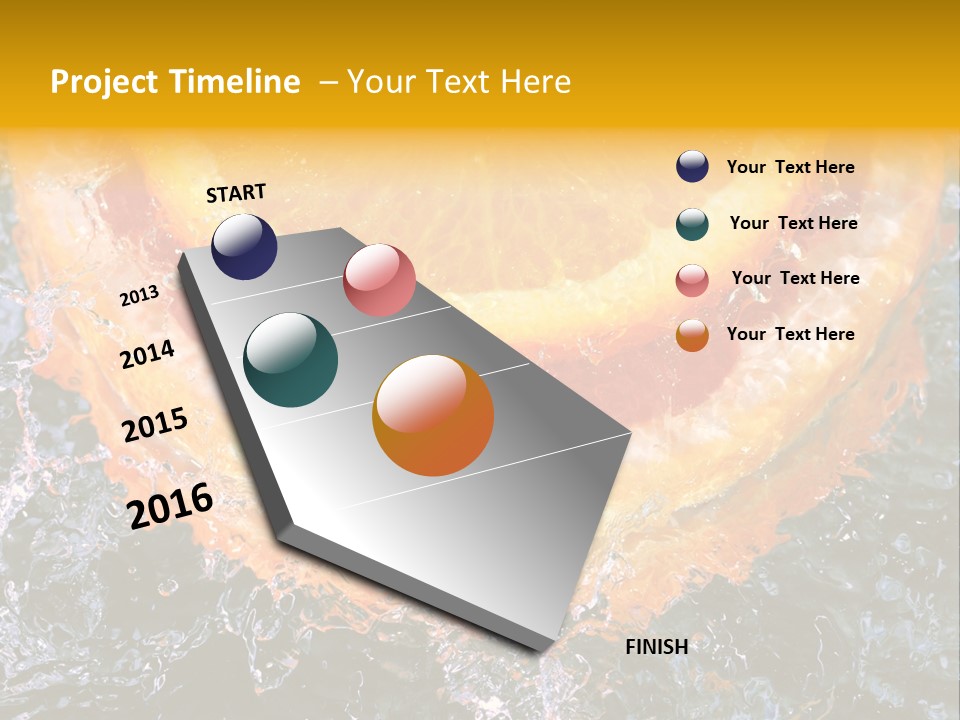 Project Timeline – Your Text Here

START

2013

2014

2015

2016

FINISH

Your Text Here

Your Text Here

Your Text Here

Your Text Here